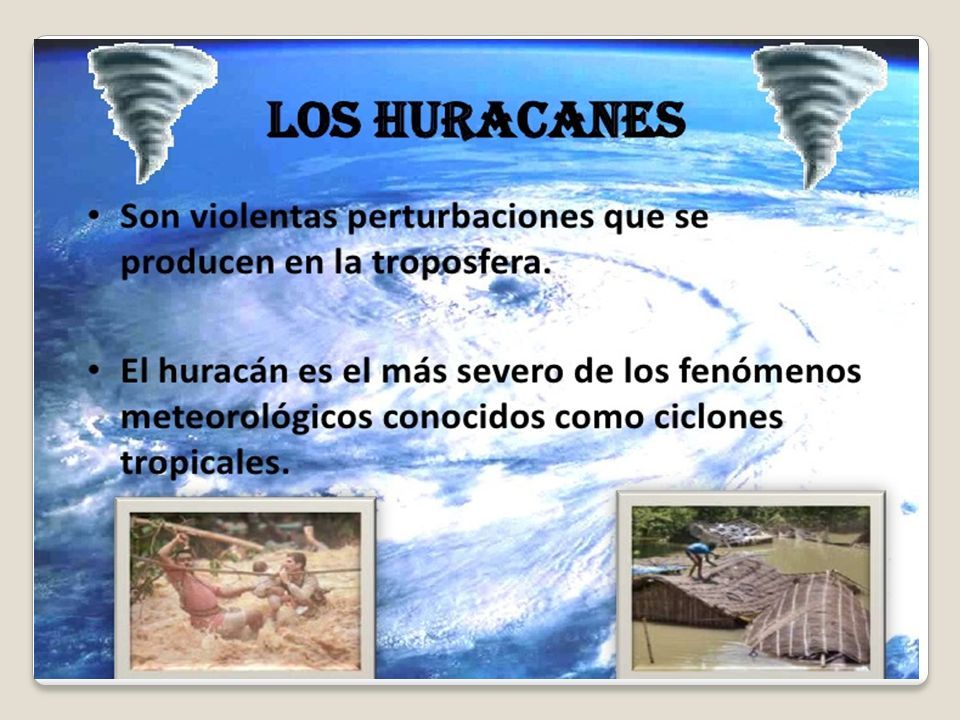 LOS HURACANES

• Son violentas perturbaciones que se producen en la troposfera.

• El huracán es el más severo de los fenómenos meteorológicos conocidos como ciclones tropicales.